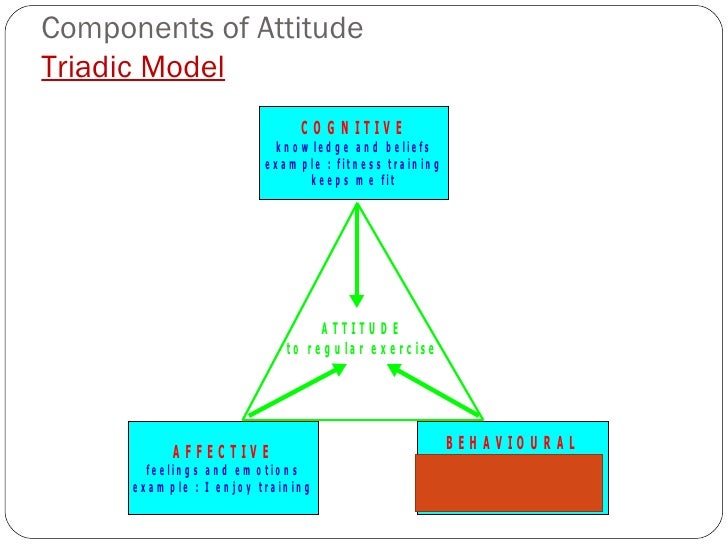 Components of Attitude
Triadic Model

COGNITIVE
knowledge and beliefs
example : fitness training keeps me fit

ATTITUDE
to regular exercise

AFFECTIVE
feelings and emotions
example : I enjoy training

BEHAVIOURAL